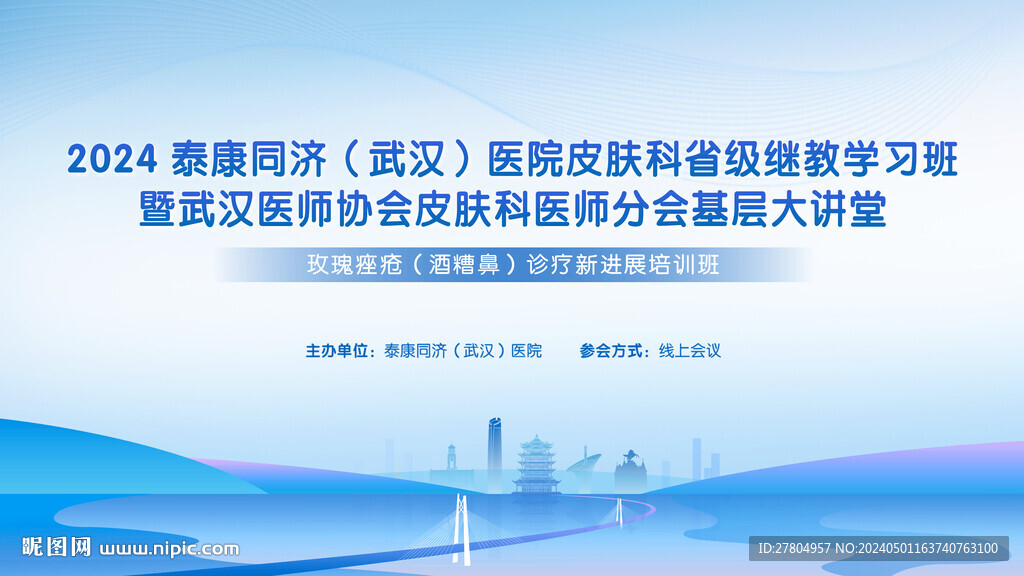 2024 泰康同济（武汉）医院皮肤科省级继教学习班
暨武汉医师协会皮肤科医师分会基层大讲堂

玫瑰痤疮（酒糟鼻）诊疗新进展培训班

主办单位：泰康同济（武汉）医院　　参会方式：线上会议

昵图网 www.nipic.com

ID:27804957 NO:20240501163740763100